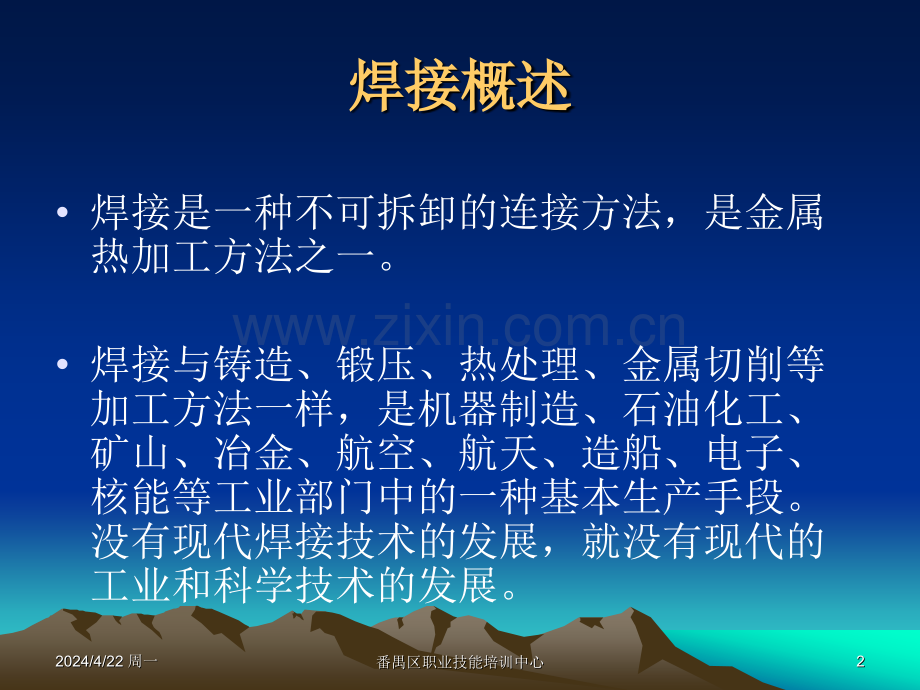 焊接概述

• 焊接是一种不可拆卸的连接方法，是金属热加工方法之一。

www.zixin.com.cn

• 焊接与铸造、锻压、热处理、金属切削等加工方法一样，是机器制造、石油化工、矿山、冶金、航空、航天、造船、电子、核能等工业部门中的一种基本生产手段。没有现代焊接技术的发展，就没有现代的工业和科学技术的发展。

2024/4/22 周一

番禺区职业技能培训中心

2